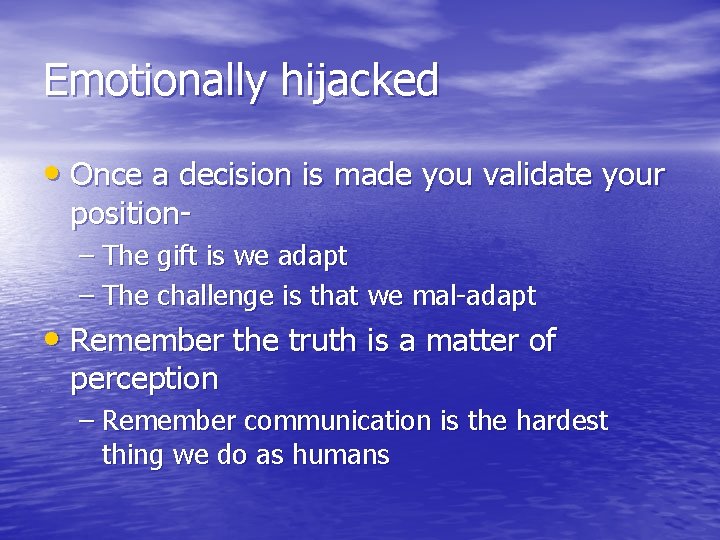 Emotionally hijacked

• Once a decision is made you validate your position-
  – The gift is we adapt
  – The challenge is that we mal-adapt
• Remember the truth is a matter of perception
  – Remember communication is the hardest thing we do as humans